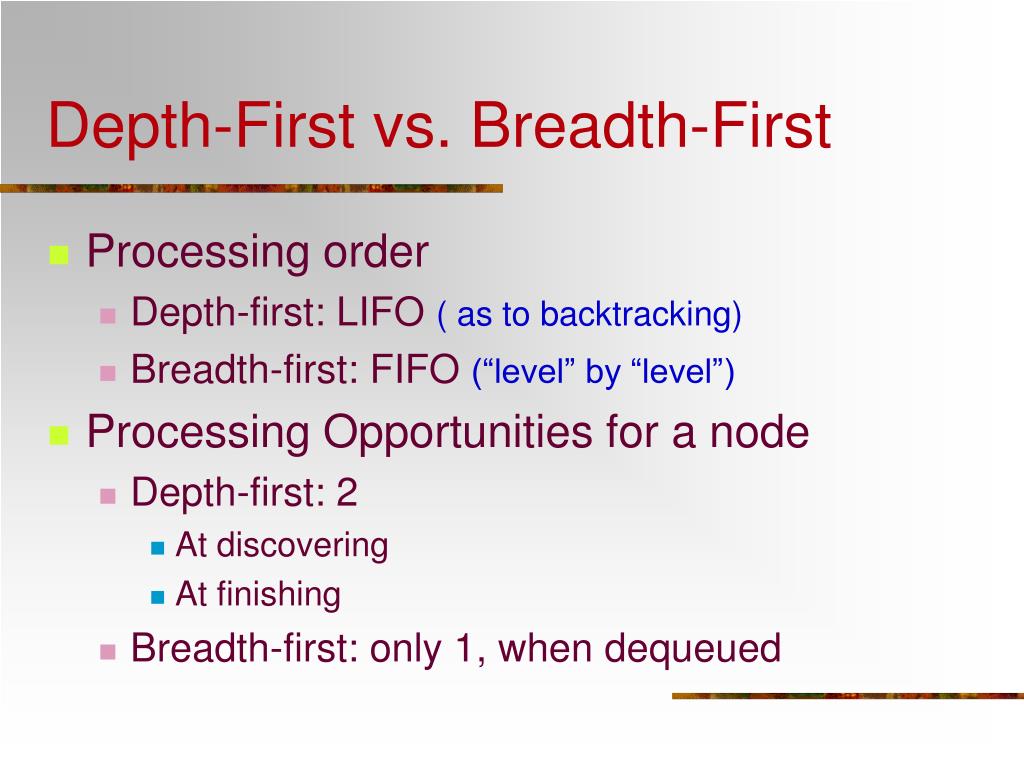 Depth-First vs. Breadth-First

Processing order
Depth-first: LIFO ( as to backtracking)
Breadth-first: FIFO (“level” by “level”)

Processing Opportunities for a node
Depth-first: 2
At discovering
At finishing
Breadth-first: only 1, when dequeued